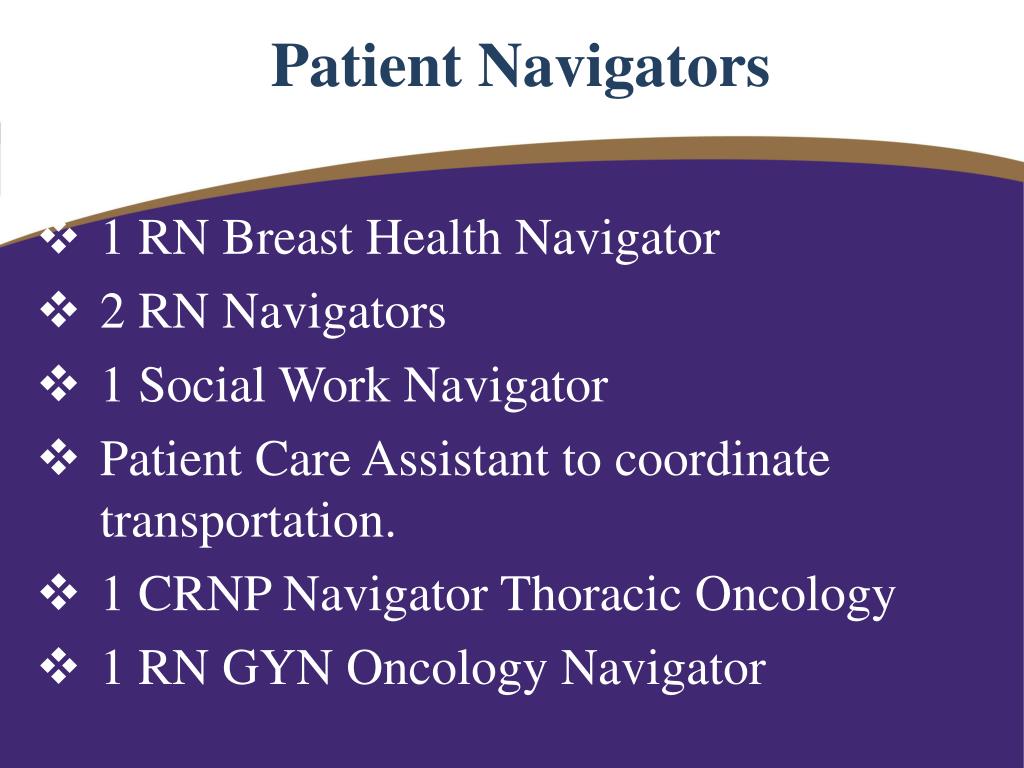 Patient Navigators

❖ 1 RN Breast Health Navigator
❖ 2 RN Navigators
❖ 1 Social Work Navigator
❖ Patient Care Assistant to coordinate transportation.
❖ 1 CRNP Navigator Thoracic Oncology
❖ 1 RN GYN Oncology Navigator